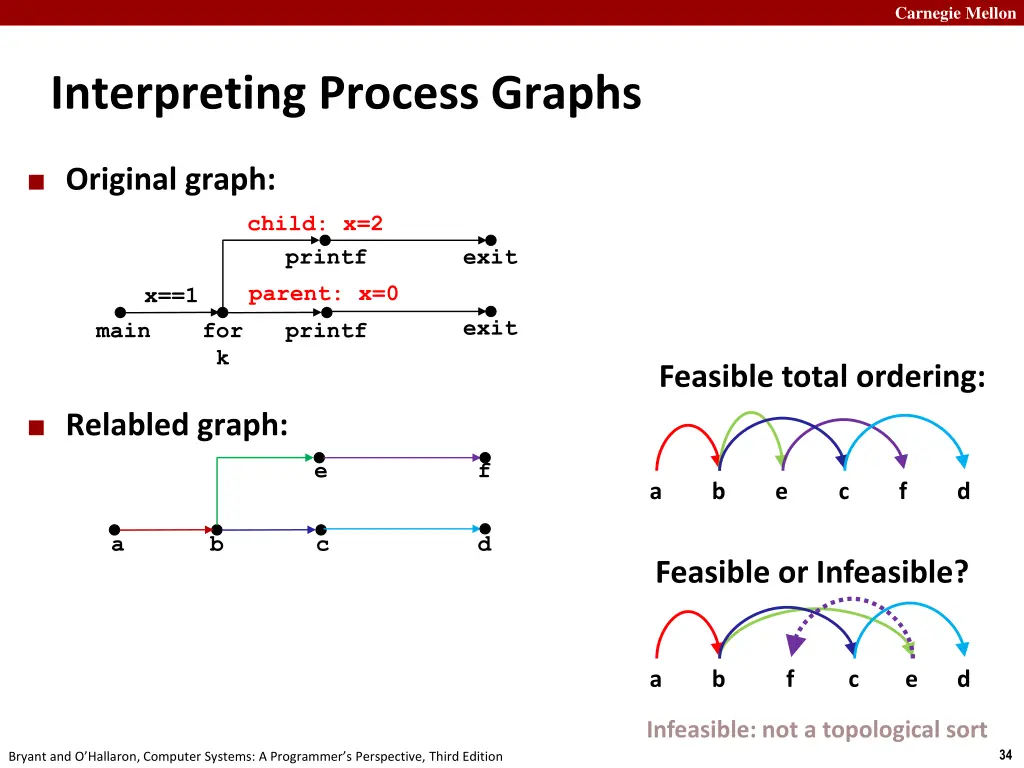 Carnegie Mellon

Interpreting Process Graphs

■ Original graph:

child: x=2

printf

exit

x==1

parent: x=0

main

for

k

printf

exit

■ Relabled graph:

e

f

a

b

c

d

Feasible total ordering:

a b e c f d

Feasible or Infeasible?

a b f c e d

Infeasible: not a topological sort

Bryant and O'Hallaron, Computer Systems: A Programmer's Perspective, Third Edition

34